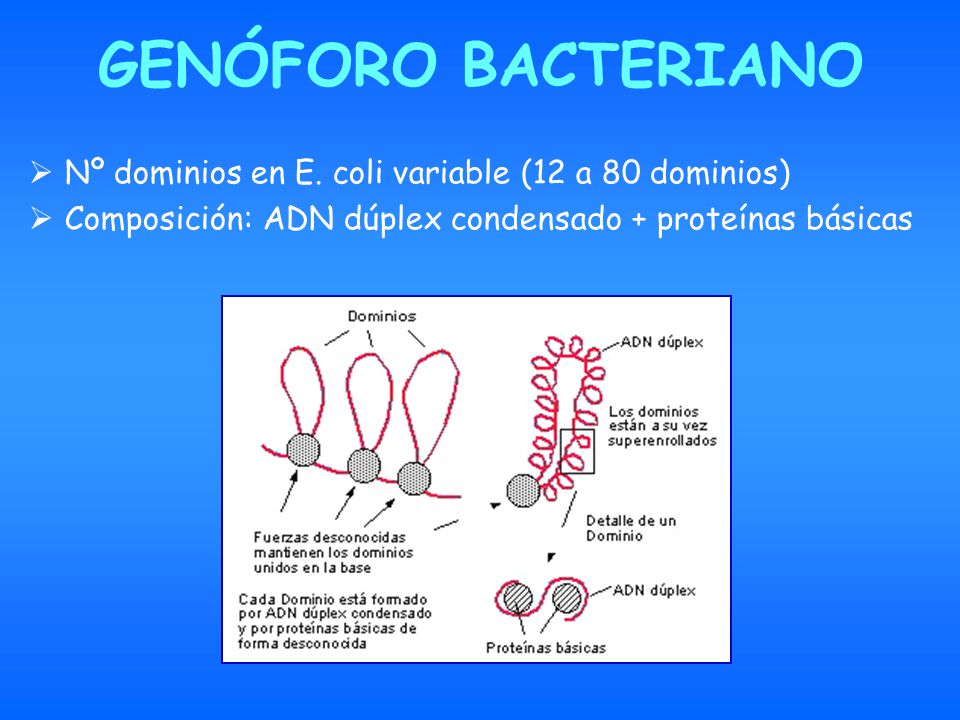 GENÓFORO BACTERIANO

➢ Nº dominios en E. coli variable (12 a 80 dominios)
➢ Composición: ADN dúplex condensado + proteínas básicas

Dominios

ADN dúplex

Los dominios están a su vez superenrollados

Fuerzas desconocidas mantienen los dominios unidos en la base

Detalle de un Dominio

Cada Dominio está formado por ADN dúplex condensado y por proteínas básicas de forma desconocida

ADN dúplex

Proteínas básicas